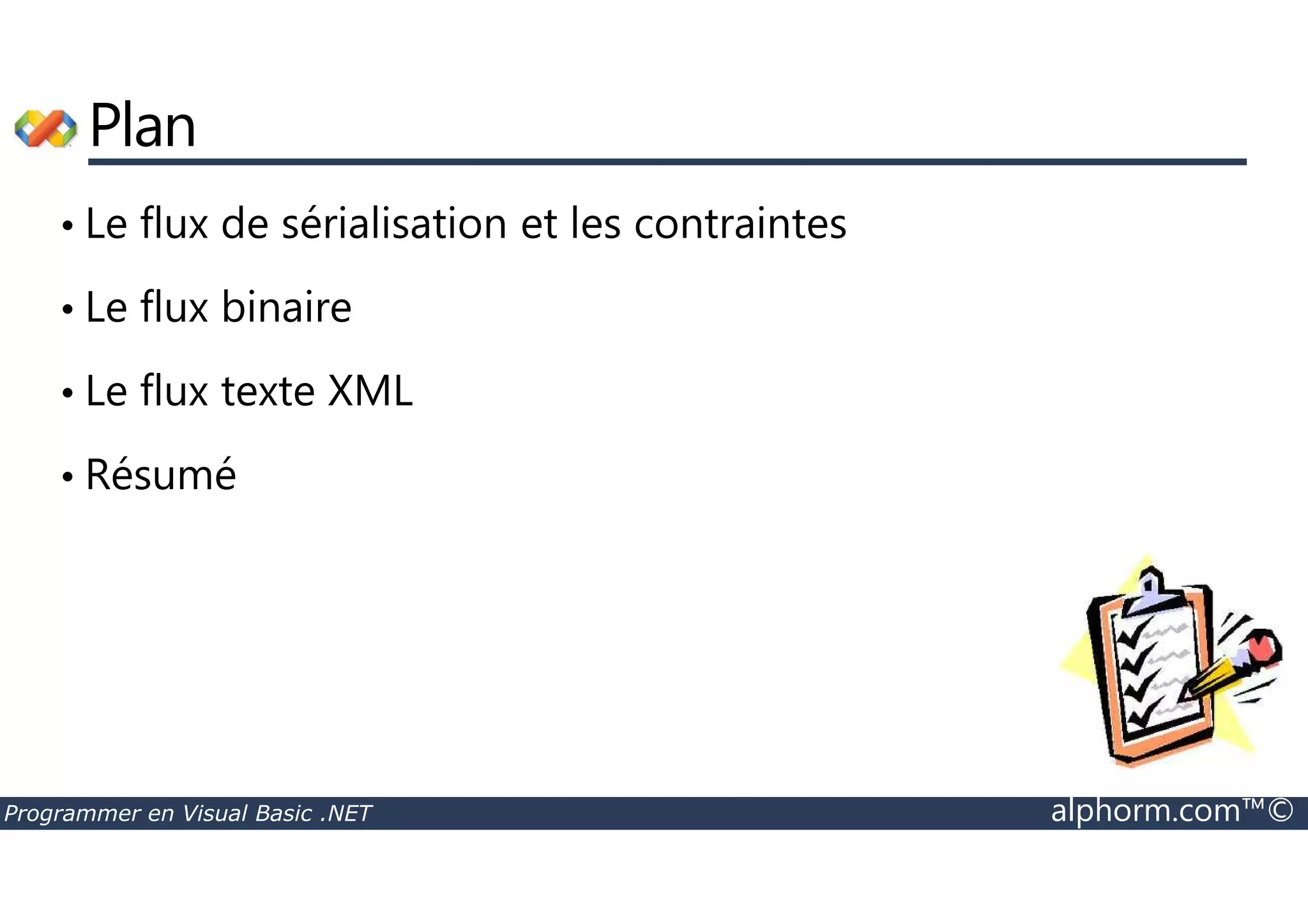 Plan

• Le flux de sérialisation et les contraintes

• Le flux binaire

• Le flux texte XML

• Résumé

Programmer en Visual Basic .NET

alphorm.com™©